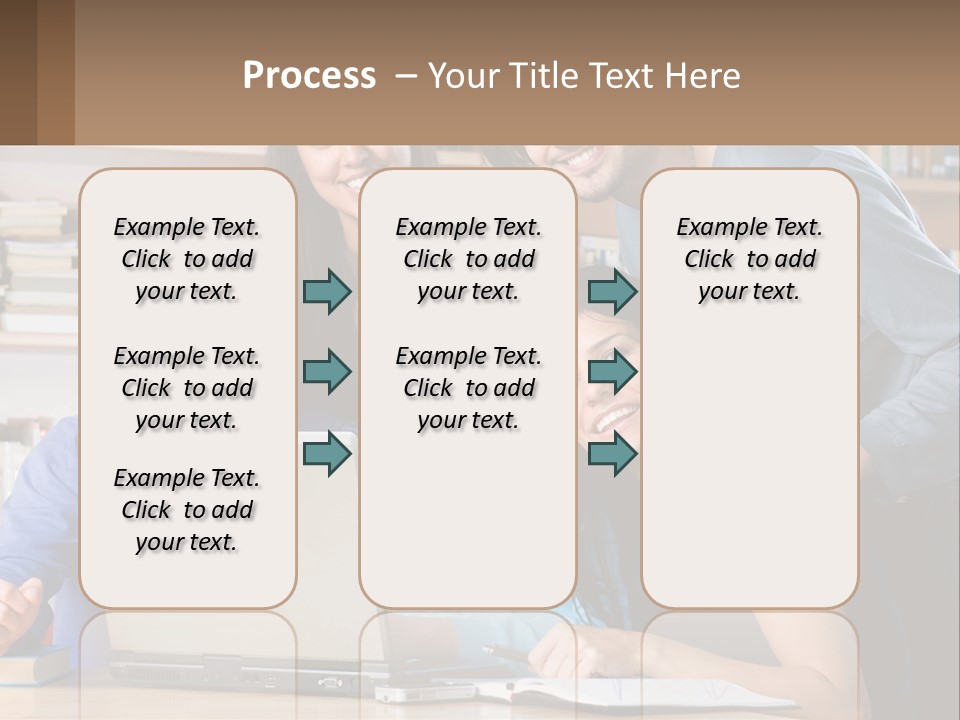 Process – Your Title Text Here

Example Text. Click to add your text.

Example Text. Click to add your text.

Example Text. Click to add your text.

Example Text. Click to add your text.

Example Text. Click to add your text.

Example Text. Click to add your text.